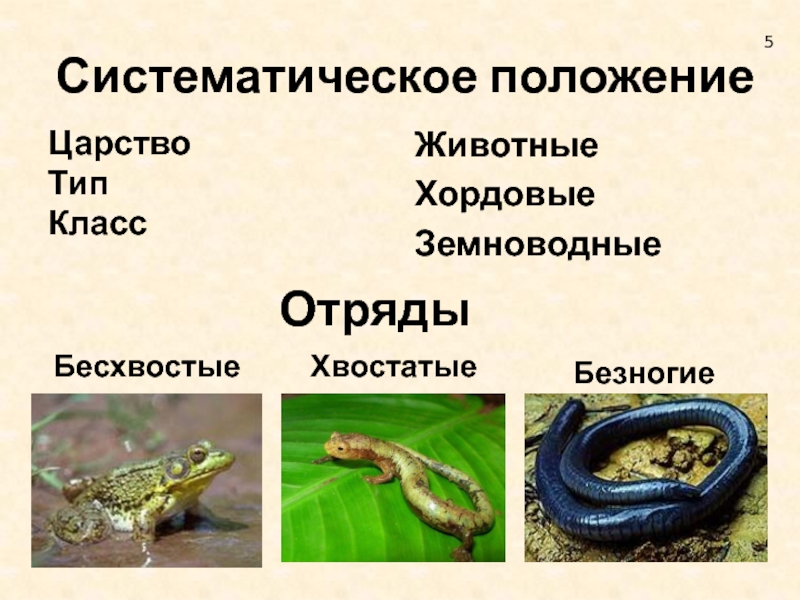 5

Систематическое положение

Царство
Тип
Класс

Животные
Хордовые
Земноводные

Отряды

Бесхвостые

Хвостатые

Безногие